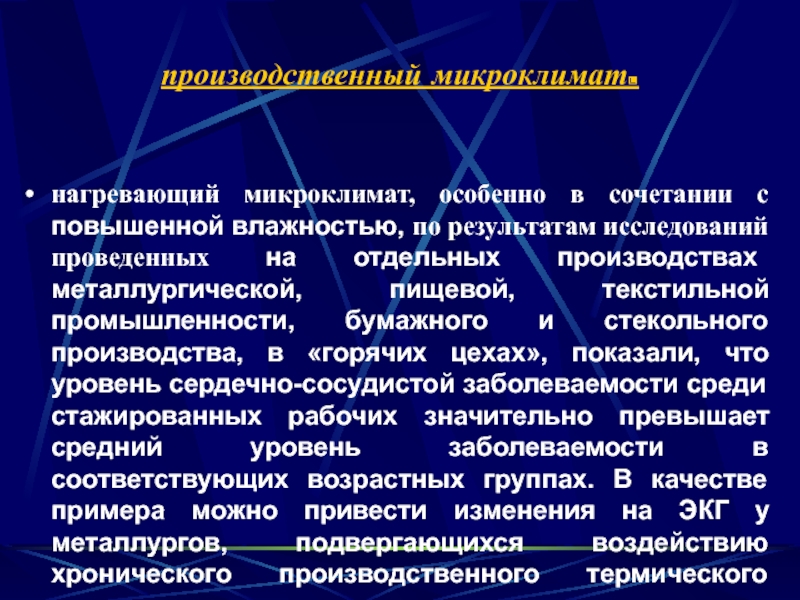 производственный микроклимат.

• нагревающий микроклимат, особенно в сочетании с повышенной влажностью, по результатам исследований проведенных на отдельных производствах металлургической, пищевой, текстильной промышленности, бумажного и стекольного производства, в «горячих цехах», показали, что уровень сердечно-сосудистой заболеваемости среди стажированных рабочих значительно превышает средний уровень заболеваемости в соответствующих возрастных группах. В качестве примера можно привести изменения на ЭКГ у металлургов, подвергающихся воздействию хронического производственного термического